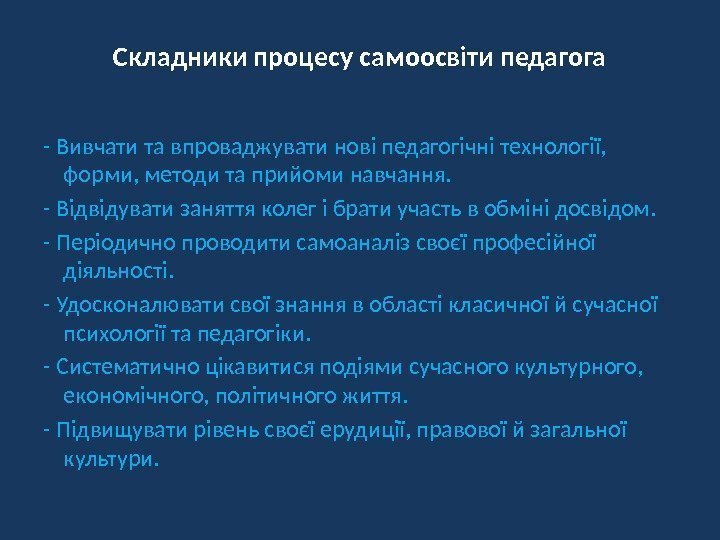 Складники процесу самоосвіти педагога

- Вивчати та впроваджувати нові педагогічні технології, форми, методи та прийоми навчання.

- Відвідувати заняття колег і брати участь в обміні досвідом.

- Періодично проводити самоаналіз своєї професійної діяльності.

- Удосконалювати свої знання в області класичної й сучасної психології та педагогіки.

- Систематично цікавитися подіями сучасного культурного, економічного, політичного життя.

- Підвищувати рівень своєї ерудиції, правової й загальної культури.